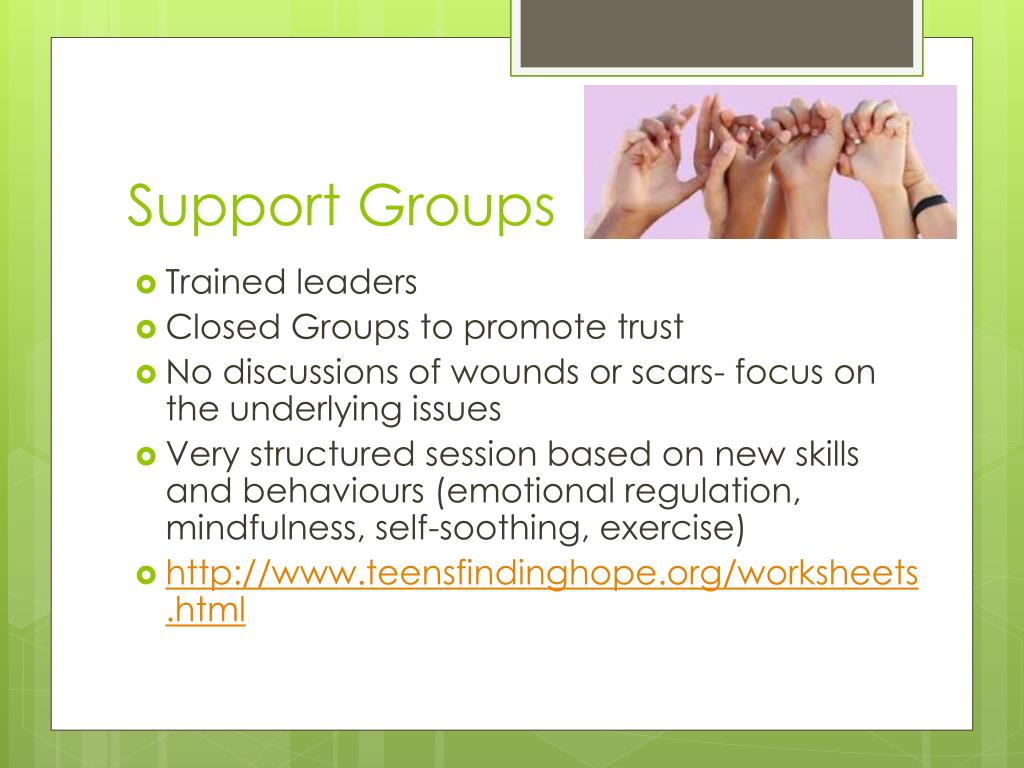 Support Groups

Trained leaders
Closed Groups to promote trust
No discussions of wounds or scars- focus on the underlying issues
Very structured session based on new skills and behaviours (emotional regulation, mindfulness, self-soothing, exercise)
http://www.teensfindinghope.org/worksheets.html